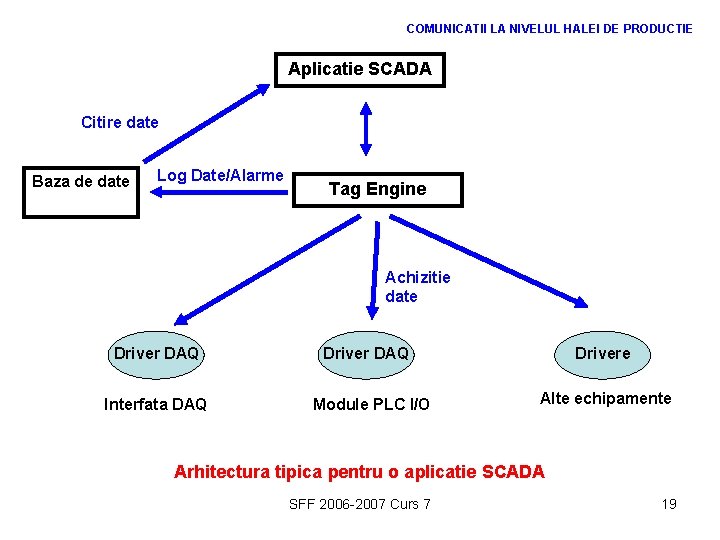 COMUNICATII LA NIVELUL HALEI DE PRODUCTIE

Aplicatie SCADA

Citire date

Baza de date

Log Date/Alarme

Tag Engine

Achizitie date

Driver DAQ

Driver DAQ

Drivere

Interfata DAQ

Module PLC I/O

Alte echipamente

Arhitectura tipica pentru o aplicatie SCADA

SFF 2006-2007 Curs 7

19